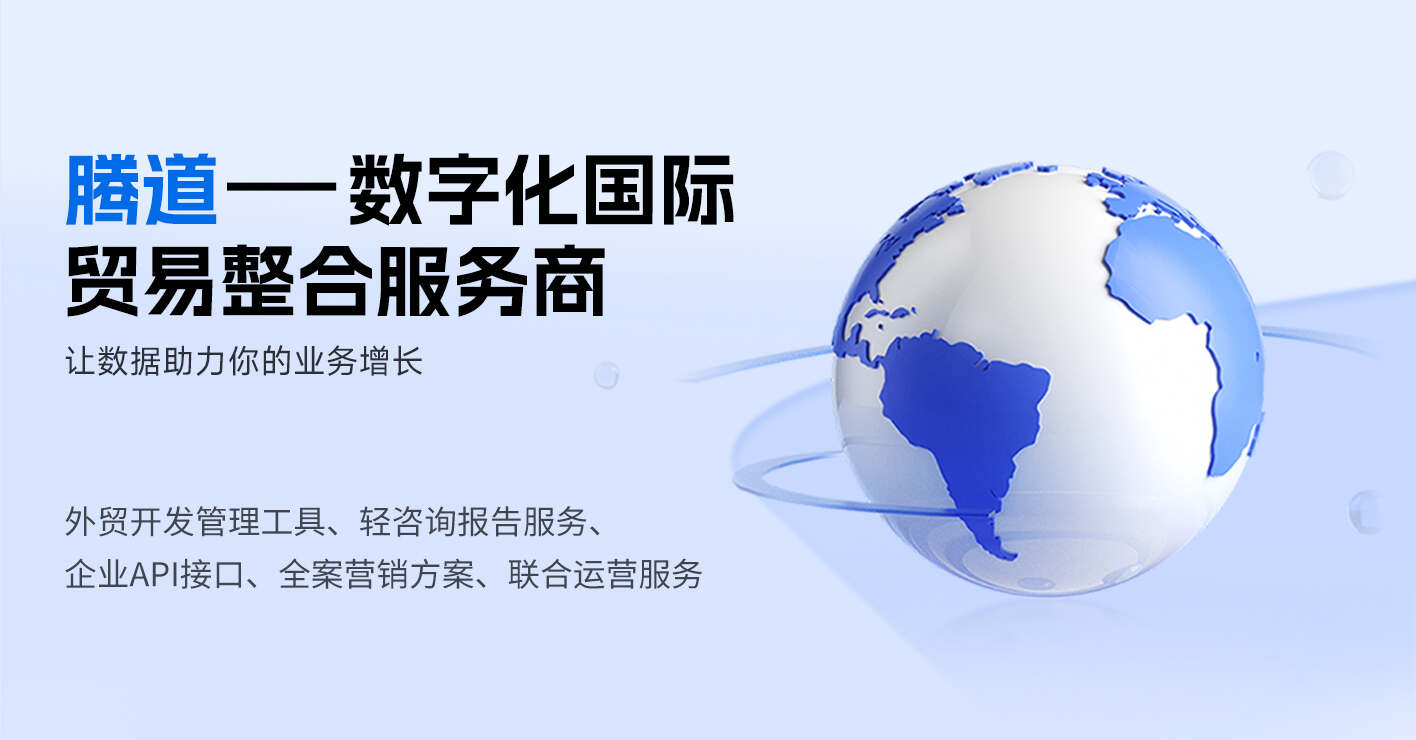 腾道——数字化国际贸易整合服务商

让数据助力你的业务增长

外贸开发管理工具、轻咨询报告服务、企业API接口、全案营销方案、联合运营服务